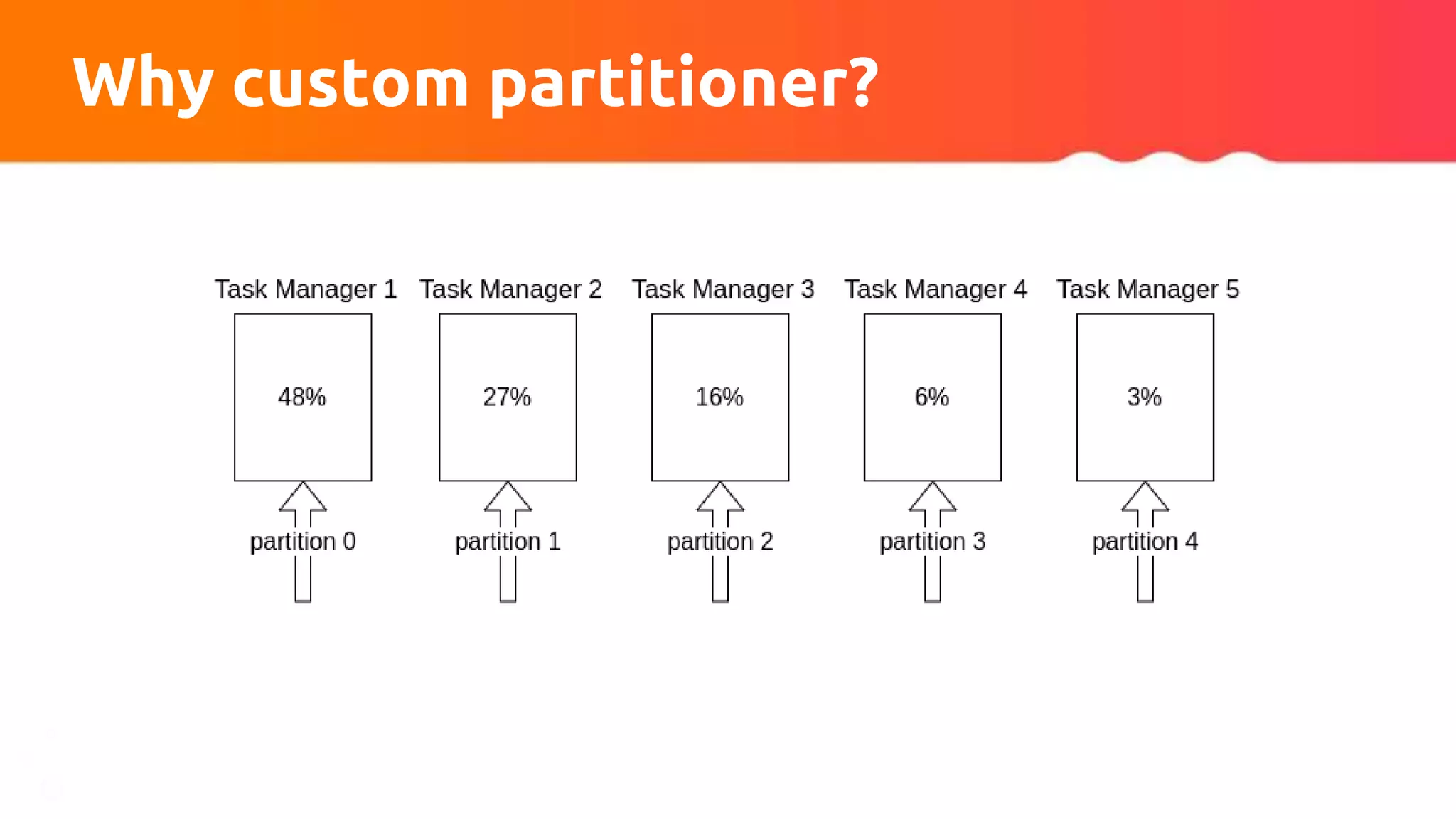 Why custom partitioner?

Task Manager 1
48%
partition 0

Task Manager 2
27%
partition 1

Task Manager 3
16%
partition 2

Task Manager 4
6%
partition 3

Task Manager 5
3%
partition 4